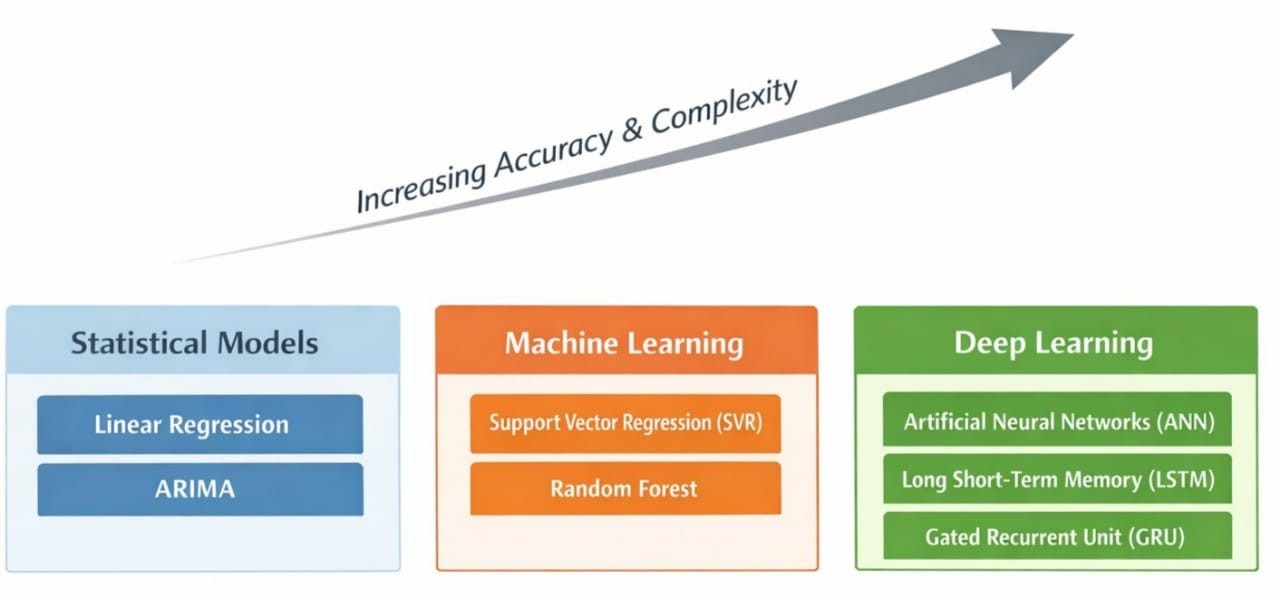 Increasing Accuracy & Complexity

Statistical Models

Linear Regression

ARIMA

Machine Learning

Support Vector Regression (SVR)

Random Forest

Deep Learning

Artificial Neural Networks (ANN)

Long Short-Term Memory (LSTM)

Gated Recurrent Unit (GRU)